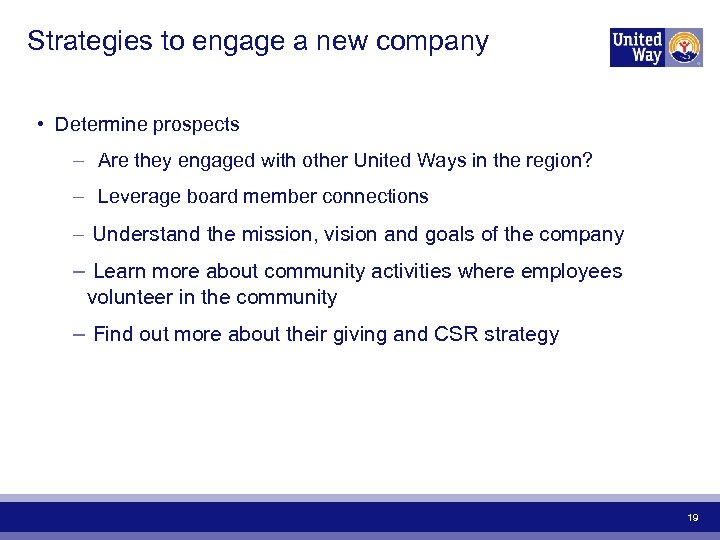 Strategies to engage a new company

United Way

• Determine prospects

– Are they engaged with other United Ways in the region?

– Leverage board member connections

– Understand the mission, vision and goals of the company

– Learn more about community activities where employees volunteer in the community

– Find out more about their giving and CSR strategy

19